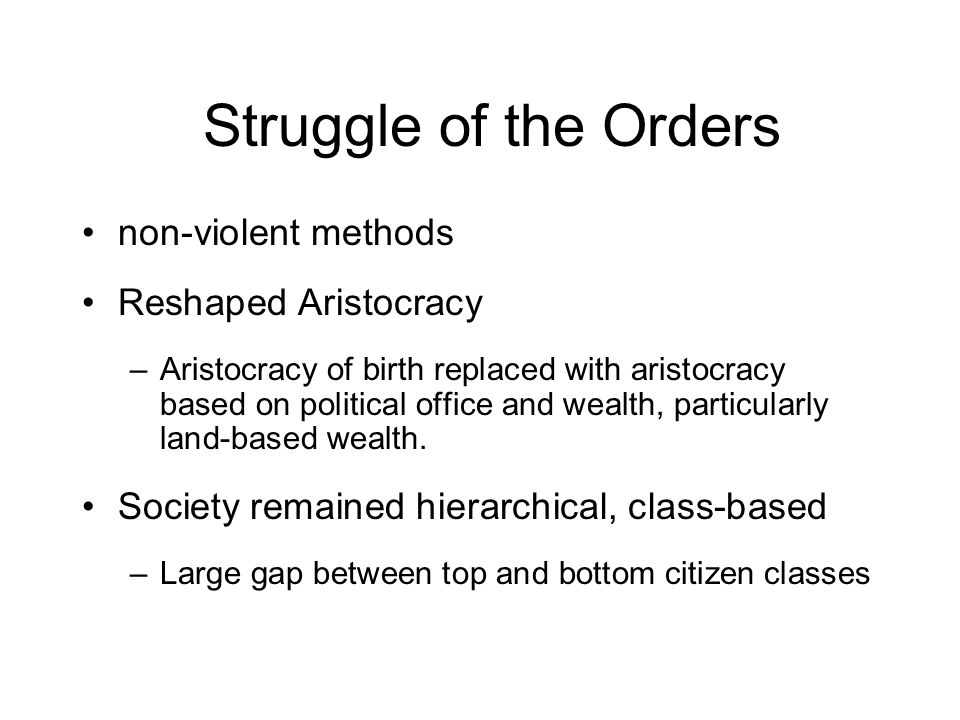 Struggle of the Orders

• non-violent methods

• Reshaped Aristocracy

– Aristocracy of birth replaced with aristocracy based on political office and wealth, particularly land-based wealth.

• Society remained hierarchical, class-based

– Large gap between top and bottom citizen classes